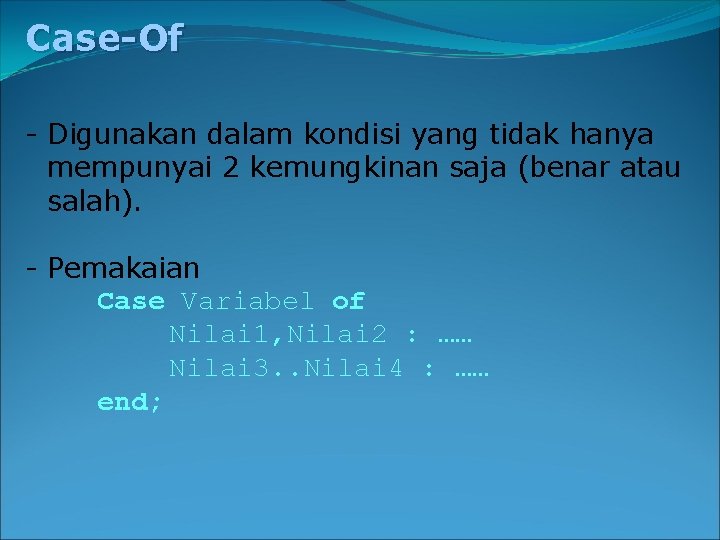 Case-Of

- Digunakan dalam kondisi yang tidak hanya mempunyai 2 kemungkinan saja (benar atau salah).

- Pemakaian

Case Variabel of
Nilai1,Nilai2 : ……
Nilai3..Nilai4 : ……
end;